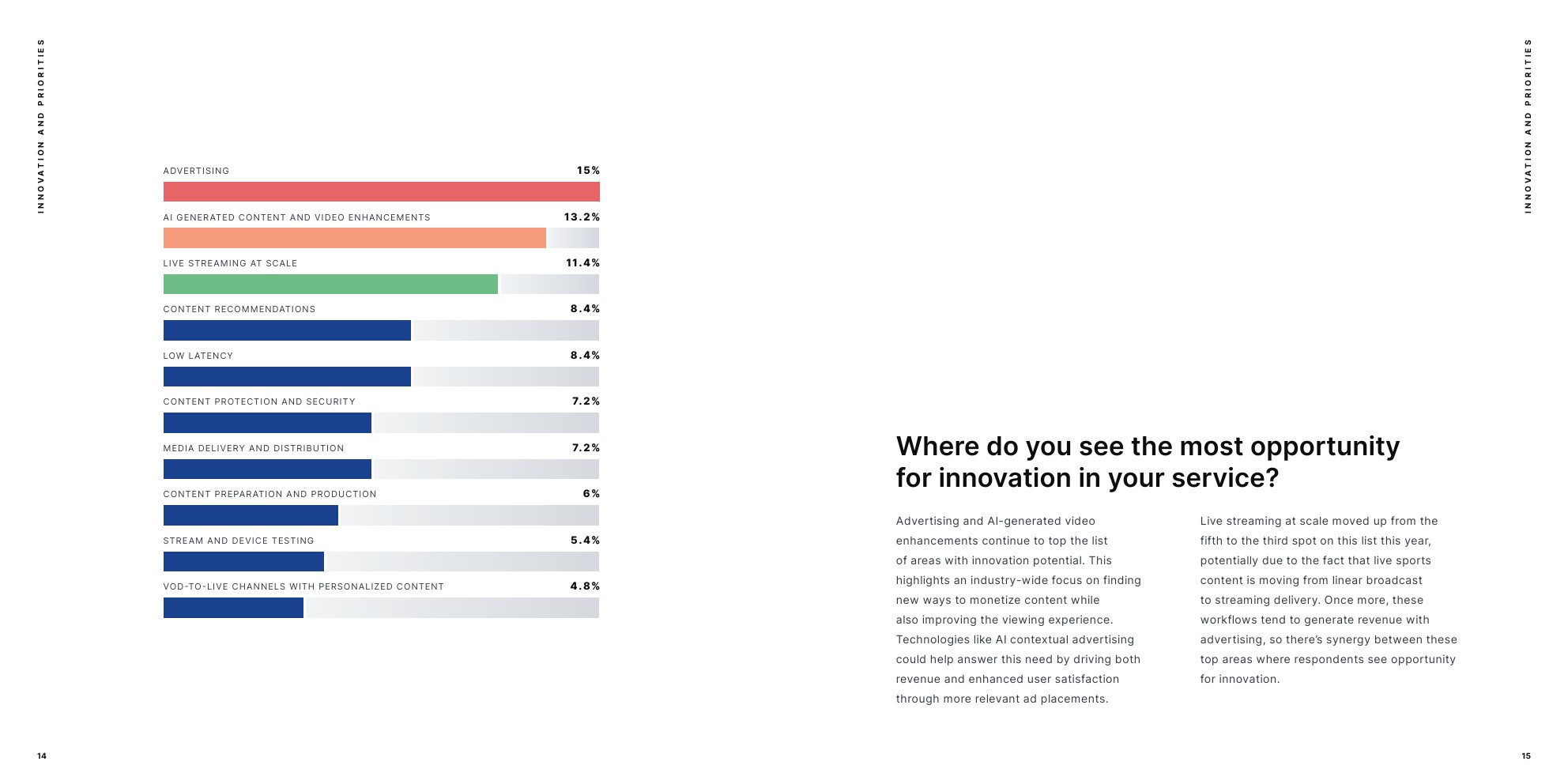 INNOVATION AND PRIORITIES

ADVERTISING 15%

AI GENERATED CONTENT AND VIDEO ENHANCEMENTS 13.2%

LIVE STREAMING AT SCALE 11.4%

CONTENT RECOMMENDATIONS 8.4%

LOW LATENCY 8.4%

CONTENT PROTECTION AND SECURITY 7.2%

MEDIA DELIVERY AND DISTRIBUTION 7.2%

CONTENT PREPARATION AND PRODUCTION 6%

STREAM AND DEVICE TESTING 5.4%

VOD-TO-LIVE CHANNELS WITH PERSONALIZED CONTENT 4.8%

14

INNOVATION AND PRIORITIES

Where do you see the most opportunity for innovation in your service?

Advertising and AI-generated video enhancements continue to top the list of areas with innovation potential. This highlights an industry-wide focus on finding new ways to monetize content while also improving the viewing experience. Technologies like AI contextual advertising could help answer this need by driving both revenue and enhanced user satisfaction through more relevant ad placements.

Live streaming at scale moved up from the fifth to the third spot on this list this year, potentially due to the fact that live sports content is moving from linear broadcast to streaming delivery. Once more, these workflows tend to generate revenue with advertising, so there's synergy between these top areas where respondents see opportunity for innovation.

15